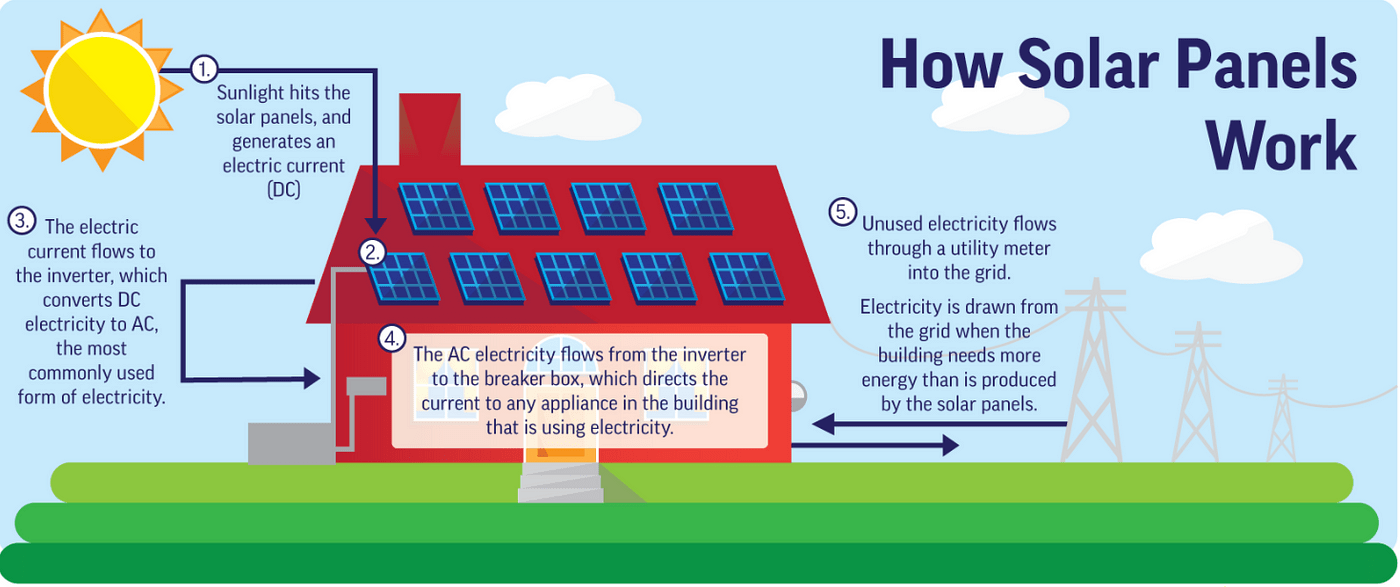 How Solar Panels Work

1. Sunlight hits the solar panels, and generates an electric current (DC)

2.

3. The electric current flows to the inverter, which converts DC electricity to AC, the most commonly used form of electricity.

4. The AC electricity flows from the inverter to the breaker box, which directs the current to any appliance in the building that is using electricity.

5. Unused electricity flows through a utility meter into the grid.

Electricity is drawn from the grid when the building needs more energy than is produced by the solar panels.